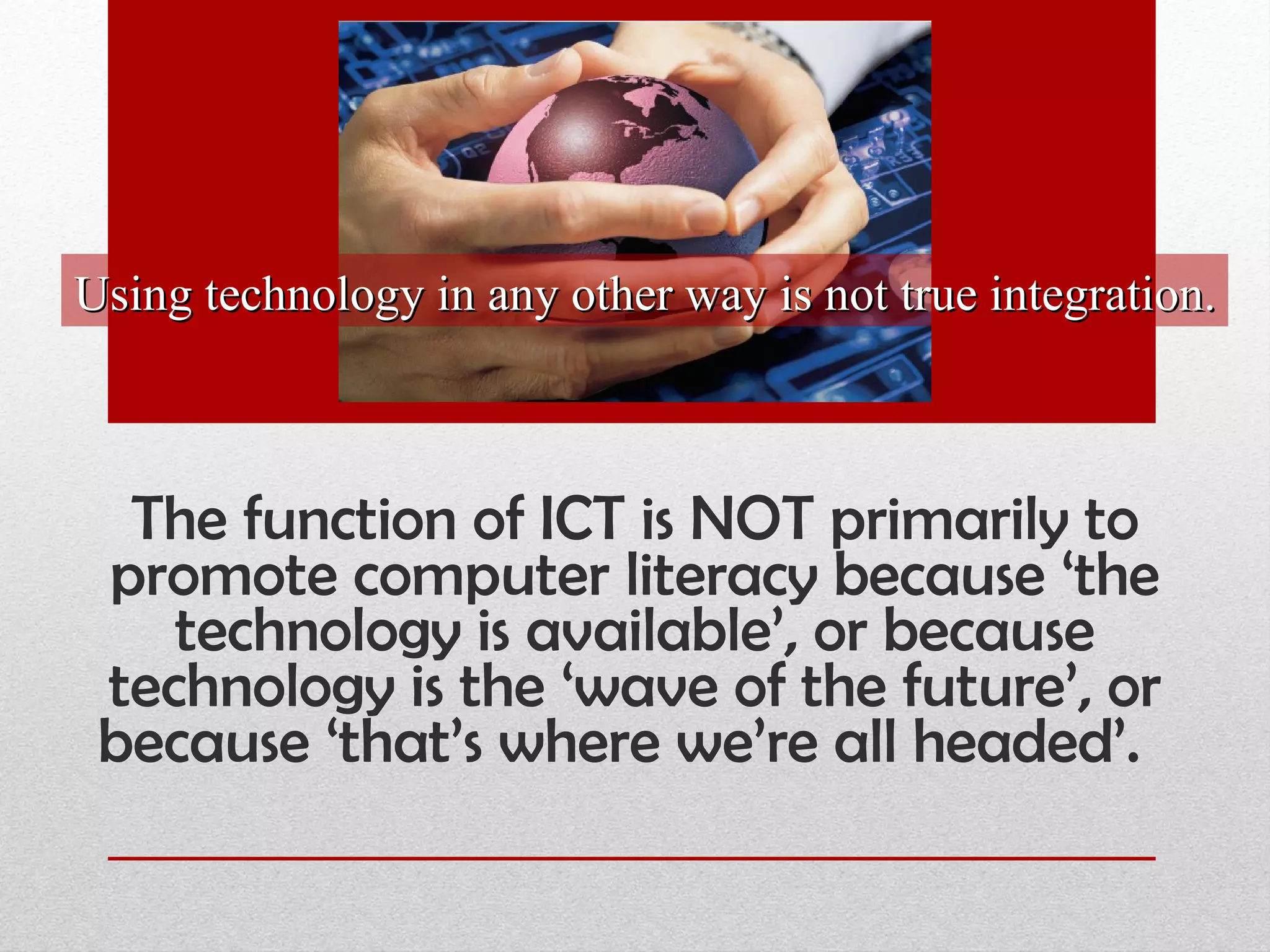 Using technology in any other way is not true integration.

The function of ICT is NOT primarily to promote computer literacy because ‘the technology is available’, or because technology is the ‘wave of the future’, or because ‘that’s where we’re all headed’.